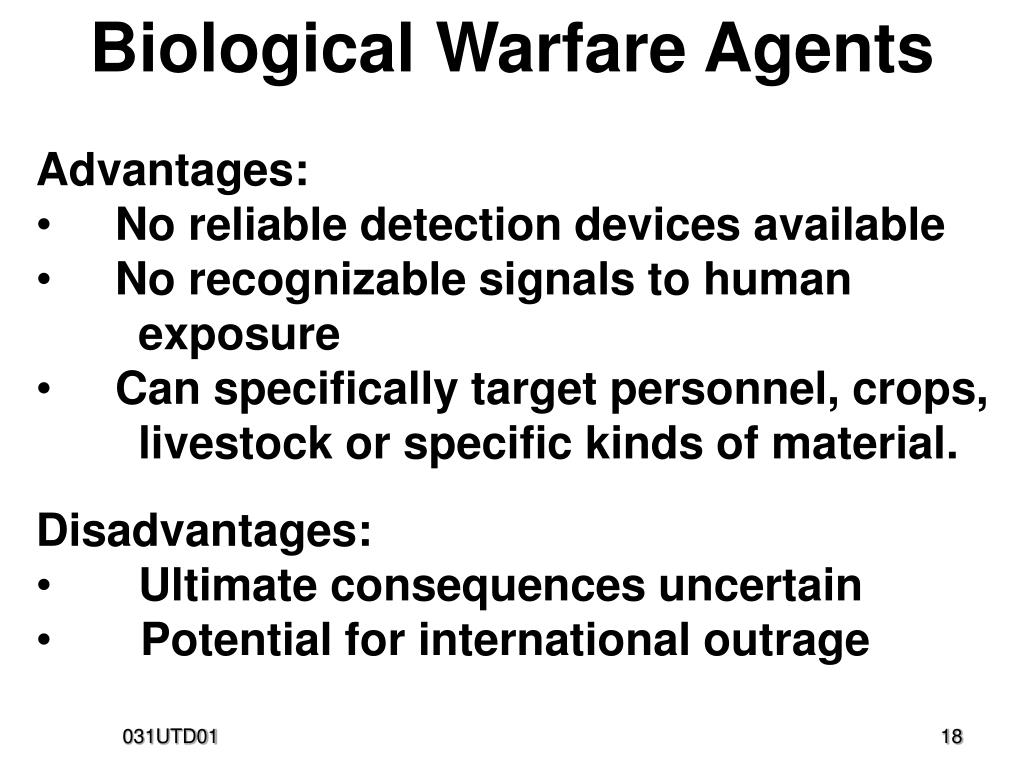 Biological Warfare Agents

Advantages:
• No reliable detection devices available
• No recognizable signals to human exposure
• Can specifically target personnel, crops, livestock or specific kinds of material.

Disadvantages:
• Ultimate consequences uncertain
• Potential for international outrage

031UTD01

18